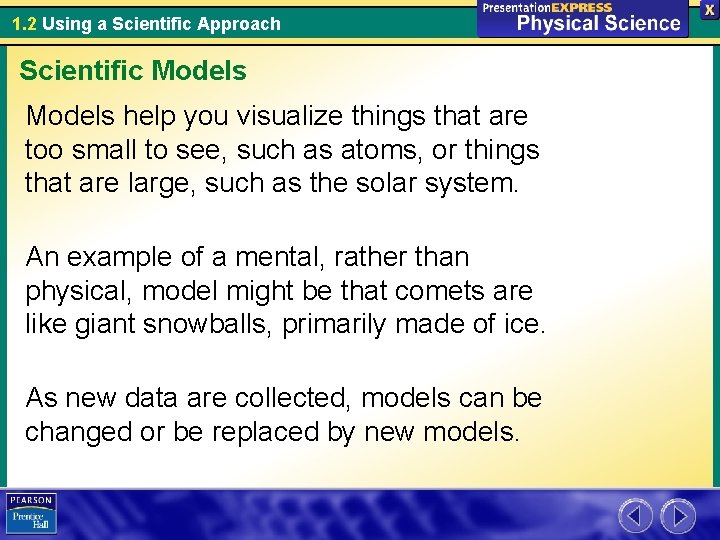 1.2 Using a Scientific Approach

PresentationEXPRESS
Physical Science

X

Scientific Models

Models help you visualize things that are too small to see, such as atoms, or things that are large, such as the solar system.

An example of a mental, rather than physical, model might be that comets are like giant snowballs, primarily made of ice.

As new data are collected, models can be changed or be replaced by new models.

PEARSON
Prentice Hall